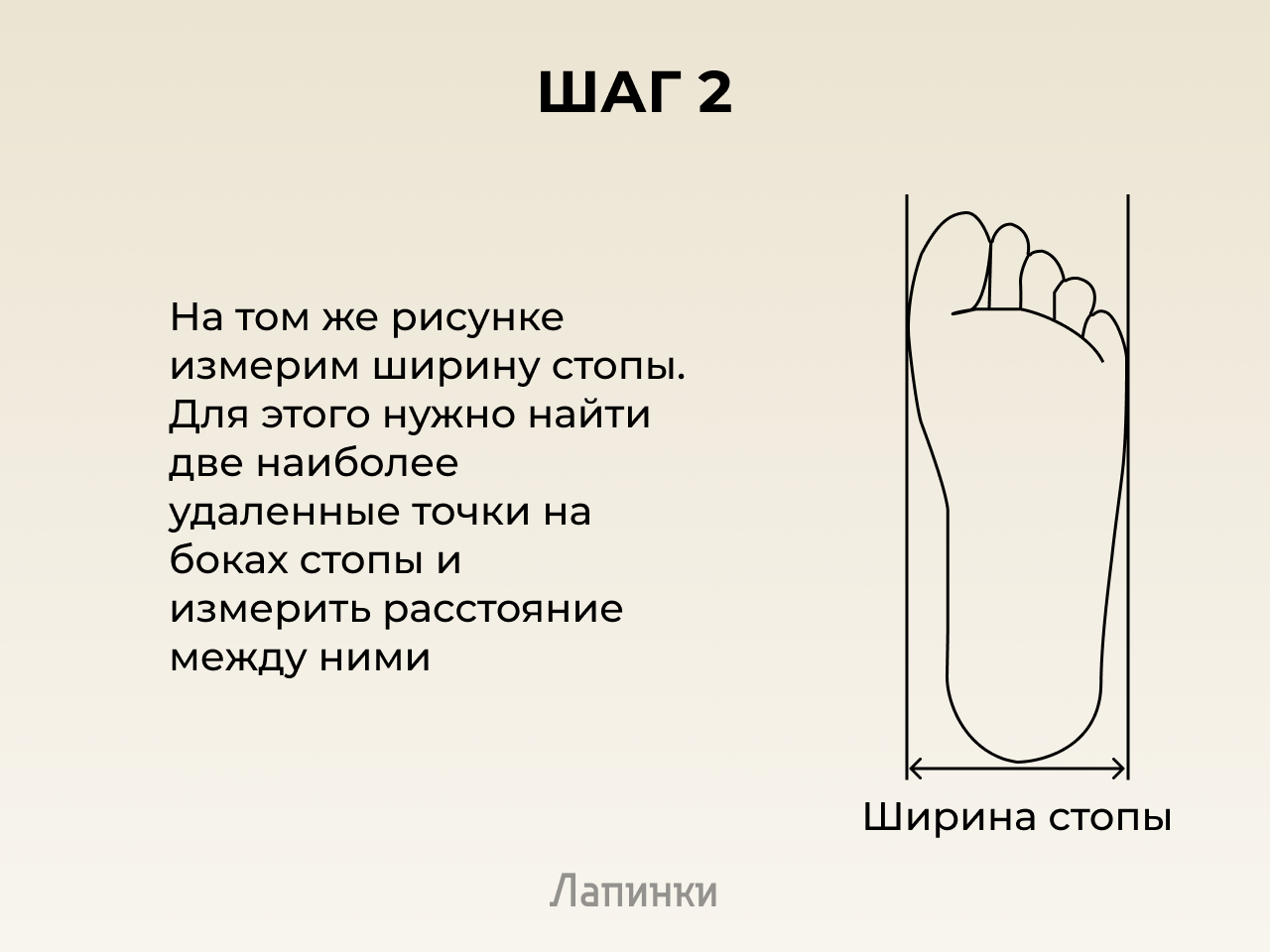 ШАГ 2

На том же рисунке измерим ширину стопы. Для этого нужно найти две наиболее удаленные точки на боках стопы и измерить расстояние между ними

Ширина стопы

Лапинки